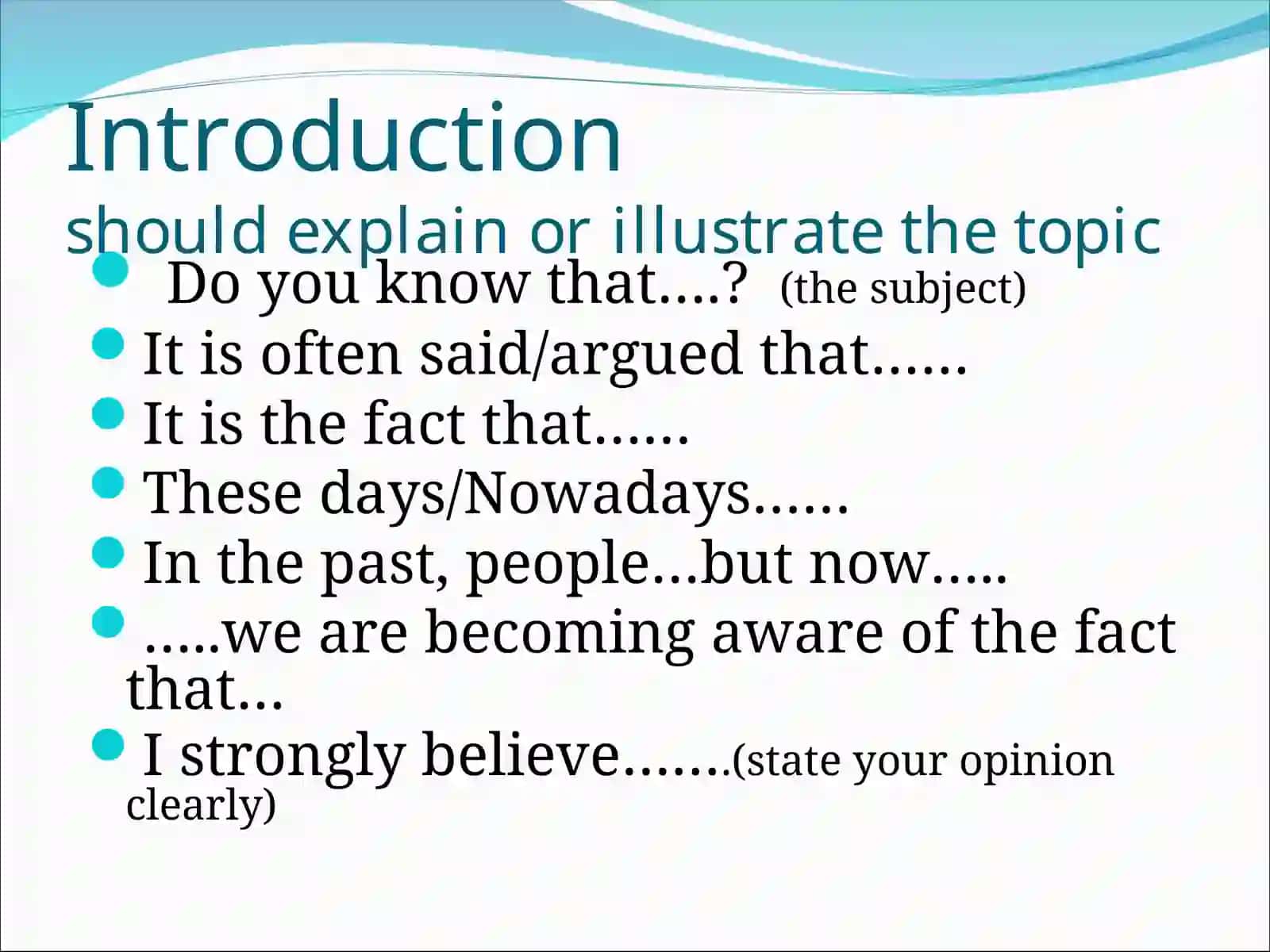 Introduction
should explain or illustrate the topic

- Do you know that….? (the subject)
- It is often said/argued that……
- It is the fact that……
- These days/Nowadays……
- In the past, people…but now…..
- …..we are becoming aware of the fact that…
- I strongly believe…….(state your opinion clearly)